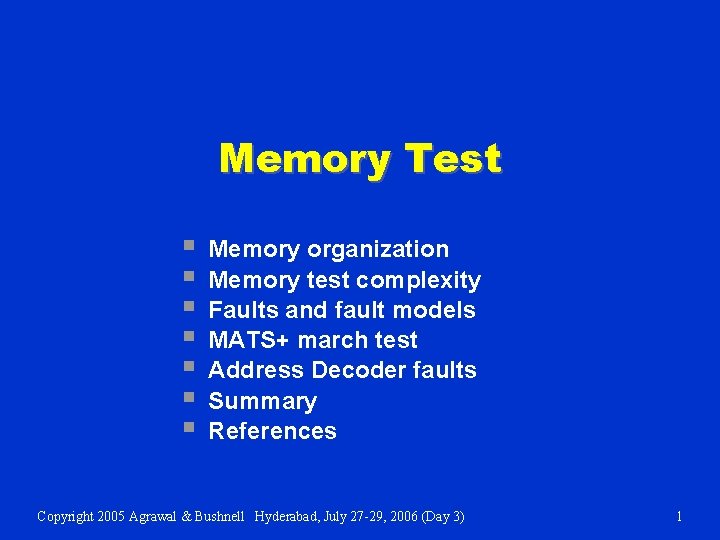 Memory Test

- Memory organization
- Memory test complexity
- Faults and fault models
- MATS+ march test
- Address Decoder faults
- Summary
- References

Copyright 2005 Agrawal & Bushnell Hyderabad, July 27-29, 2006 (Day 3)

1